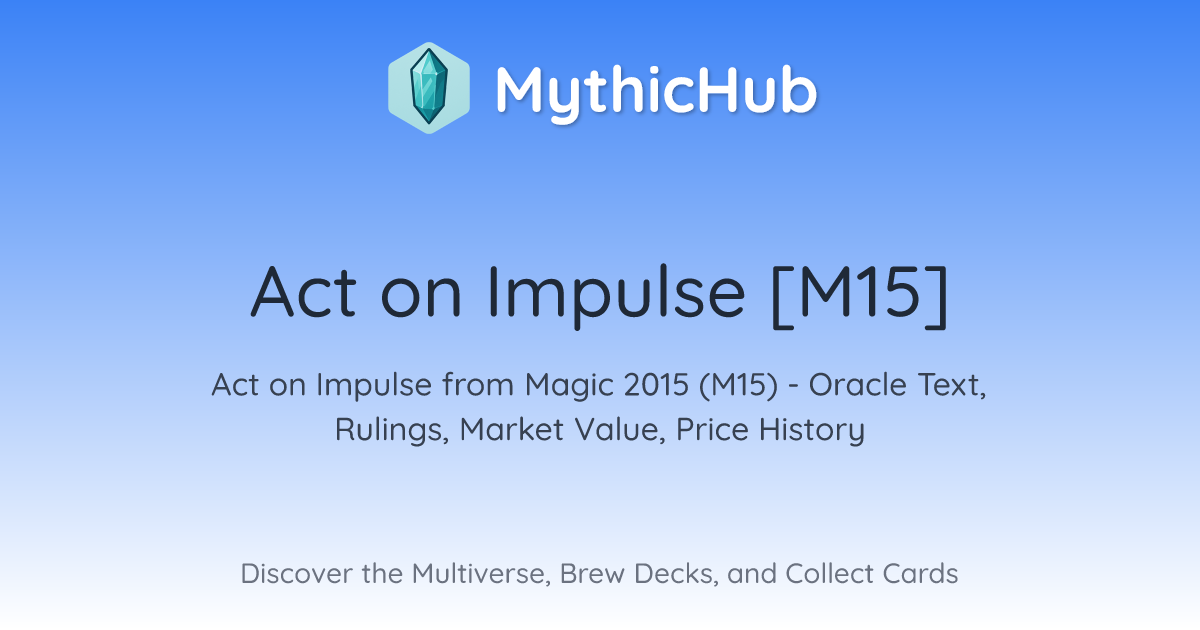 MythicHub

Act on Impulse [M15]

Act on Impulse from Magic 2015 (M15) - Oracle Text, Rulings, Market Value, Price History

Discover the Multiverse, Brew Decks, and Collect Cards